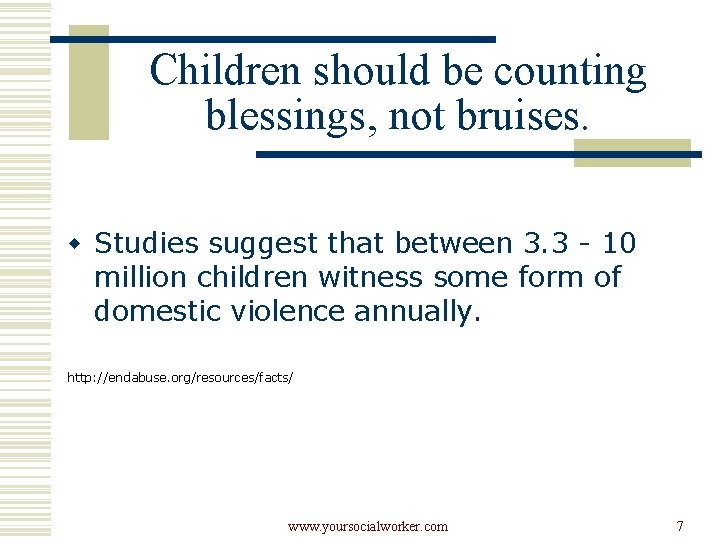 Children should be counting blessings, not bruises.

Studies suggest that between 3.3 - 10 million children witness some form of domestic violence annually.

http://endabuse.org/resources/facts/

www.yoursocialworker.com

7